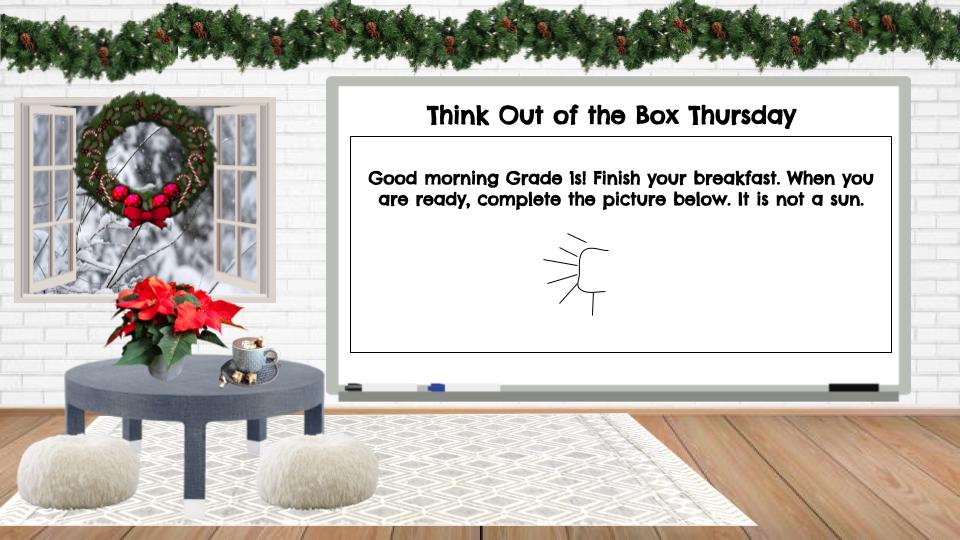 Think Out of the Box Thursday

Good morning Grade 1s! Finish your breakfast. When you are ready, complete the picture below. It is not a sun.